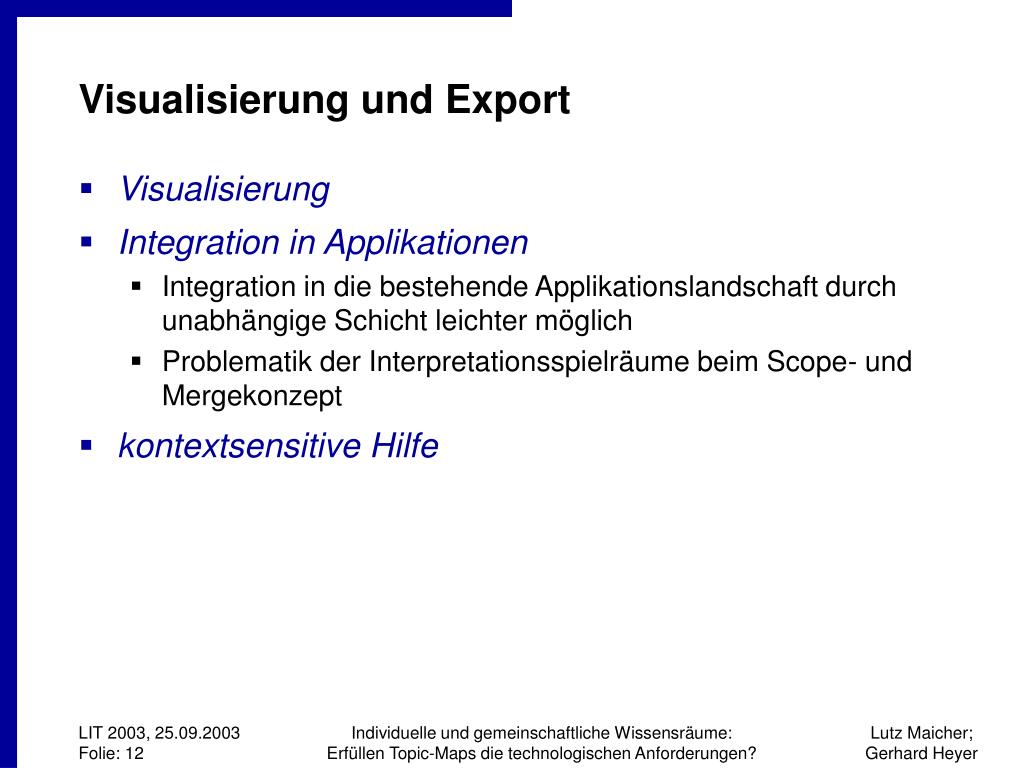 Visualisierung und Export

▪ Visualisierung
▪ Integration in Applikationen
▪ Integration in die bestehende Applikationslandschaft durch unabhängige Schicht leichter möglich
▪ Problematik der Interpretationsspielräume beim Scope- und Mergekonzept
▪ kontextsensitive Hilfe

LIT 2003, 25.09.2003
Folie: 12

Individuelle und gemeinschaftliche Wissensräume:
Erfüllen Topic-Maps die technologischen Anforderungen?

Lutz Maicher;
Gerhard Heyer